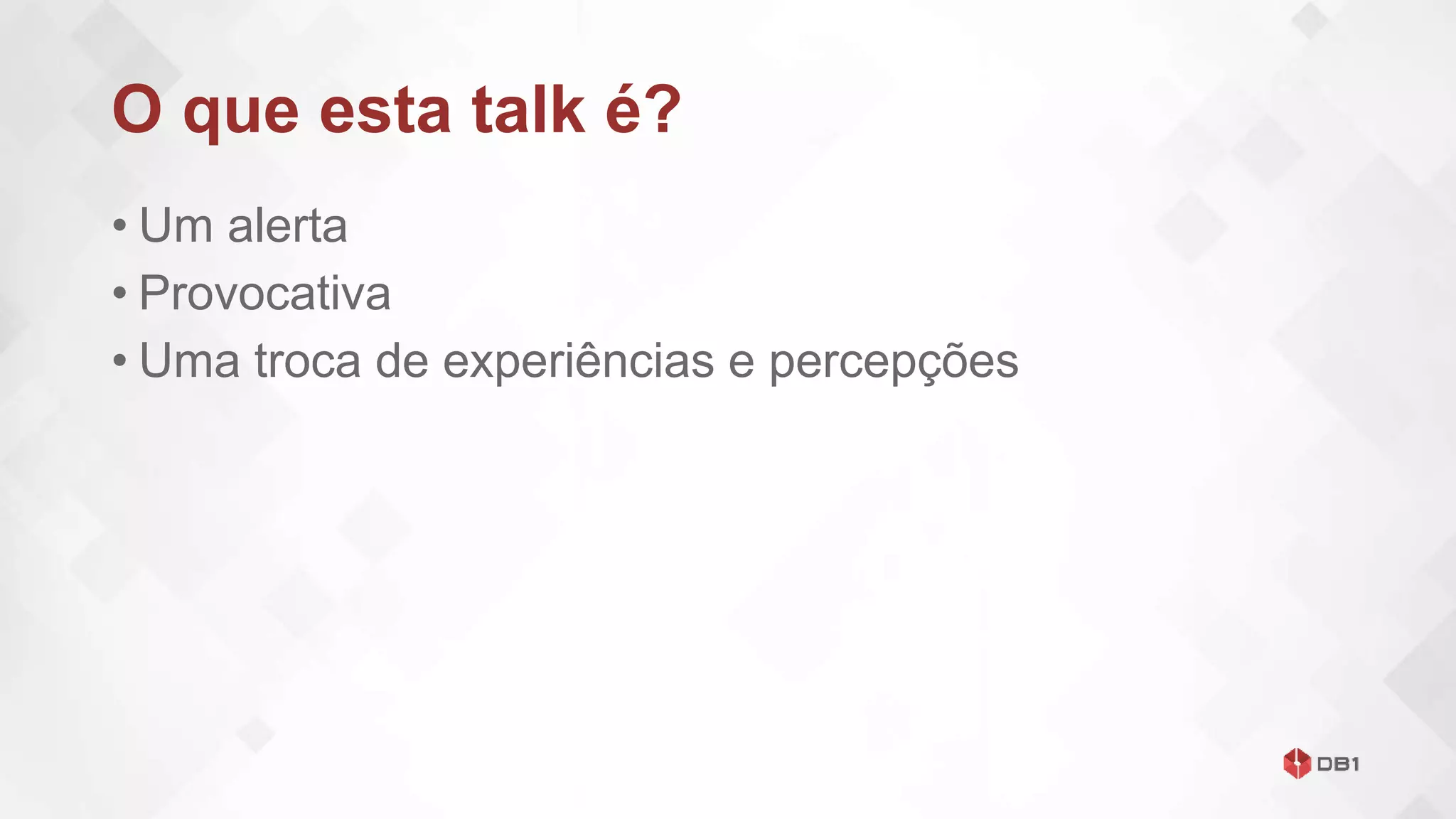 O que esta talk é?

• Um alerta
• Provocativa
• Uma troca de experiências e percepções

DB1